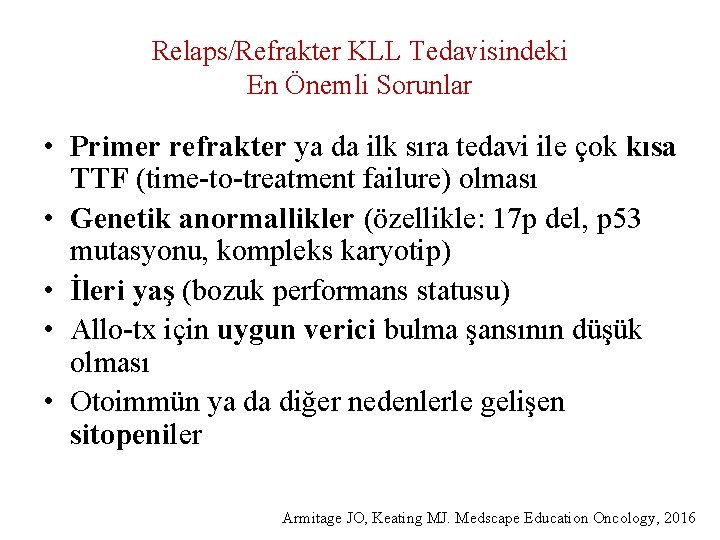 Relaps/Refrakter KLL Tedavisindeki
En Önemli Sorunlar

• Primer refrakter ya da ilk sıra tedavi ile çok kısa TTF (time-to-treatment failure) olması
• Genetik anormallikler (özellikle: 17p del, p53 mutasyonu, kompleks karyotip)
• İleri yaş (bozuk performans statusu)
• Allo-tx için uygun verici bulma şansının düşük olması
• Otoimmün ya da diğer nedenlerle gelişen sitopeniler

Armitage JO, Keating MJ. Medscape Education Oncology, 2016